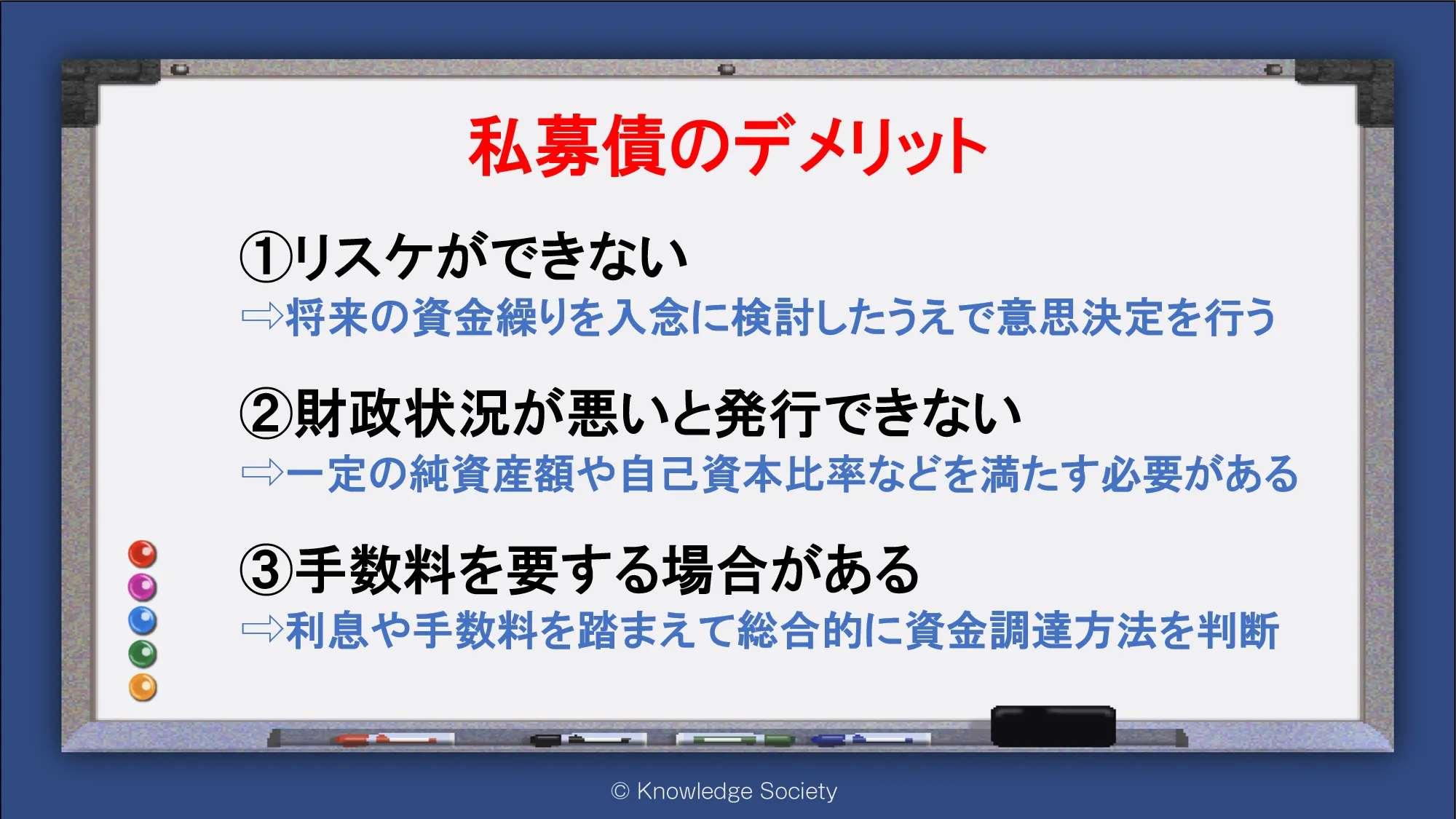 私募債のデメリット

①リスケができない
⇨将来の資金繰りを入念に検討したうえで意思決定を行う

②財政状況が悪いと発行できない
⇨一定の純資産額や自己資本比率などを満たす必要がある

③手数料を要する場合がある
⇨利息や手数料を踏まえて総合的に資金調達方法を判断

© Knowledge Society